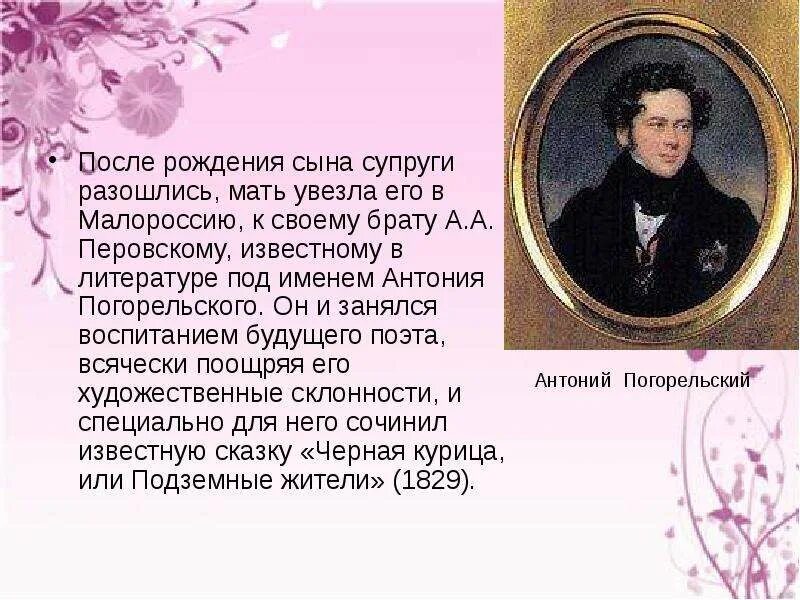 • После рождения сына супруги разошлись, мать увезла его в Малороссию, к своему брату А.А. Перовскому, известному в литературе под именем Антония Погорельского. Он и занялся воспитанием будущего поэта, всячески поощряя его художественные склонности, и специально для него сочинил известную сказку «Черная курица, или Подземные жители» (1829).

Антоний Погорельский